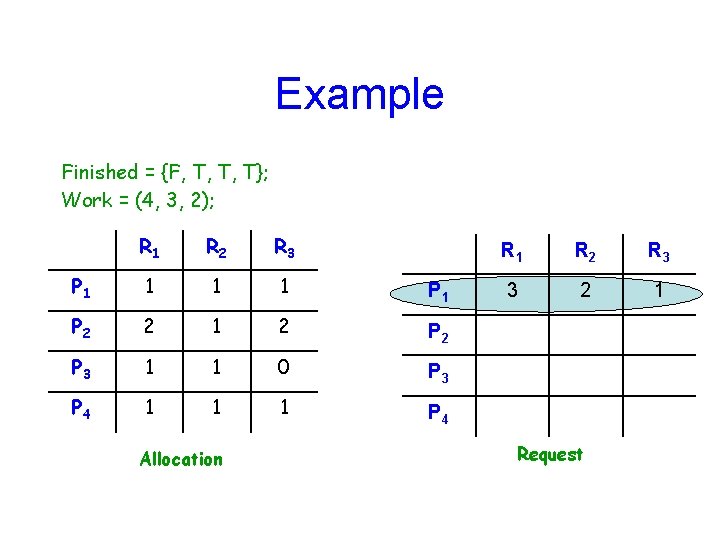 Example

Finished = {F, T, T, T};
Work = (4, 3, 2);

| | $R_1$ | $R_2$ | $R_3$ |
|---|---|---|---|
| $P_1$ | 1 | 1 | 1 |
| $P_2$ | 2 | 1 | 2 |
| $P_3$ | 1 | 1 | 0 |
| $P_4$ | 1 | 1 | 1 |

Allocation

| | $R_1$ | $R_2$ | $R_3$ |
|---|---|---|---|
| $P_1$ | 3 | 2 | 1 |
| $P_2$ | | | |
| $P_3$ | | | |
| $P_4$ | | | |

Request